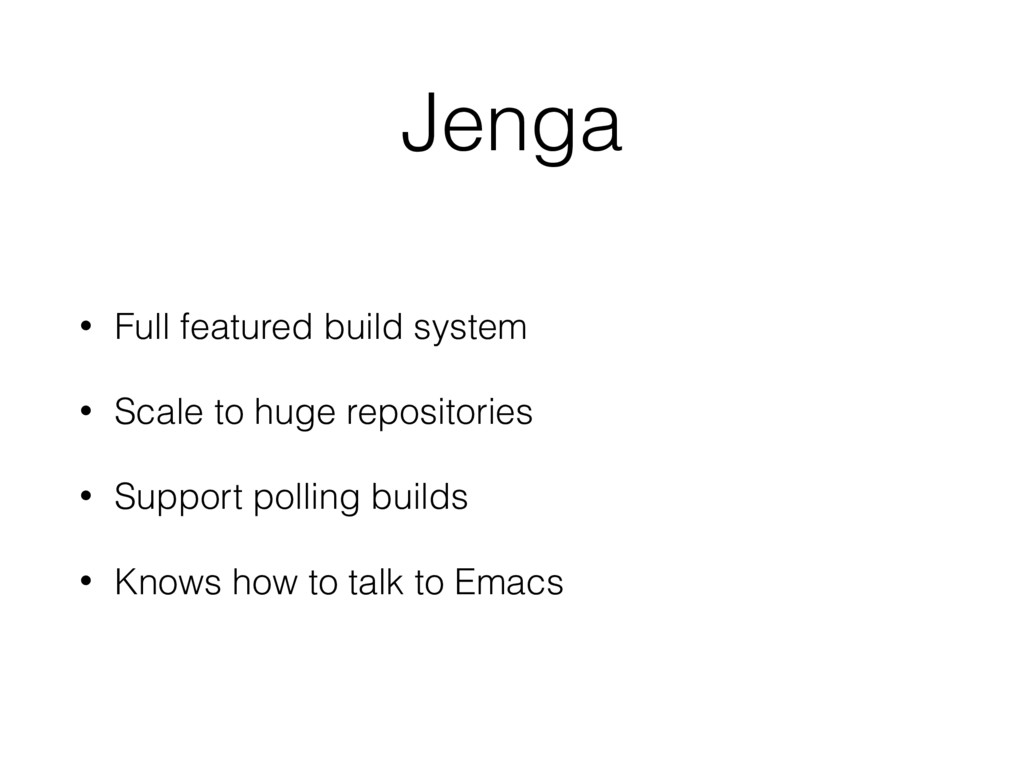 Jenga

• Full featured build system

• Scale to huge repositories

• Support polling builds

• Knows how to talk to Emacs